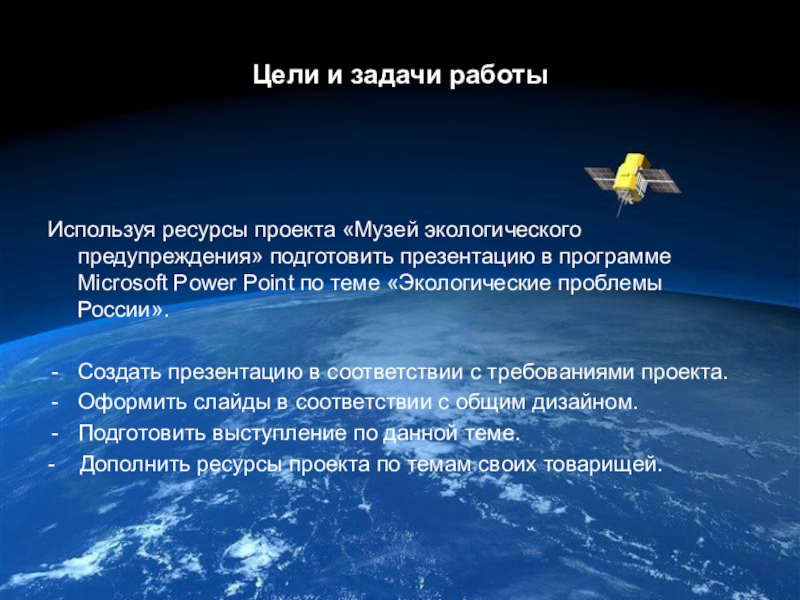 Цели и задачи работы

Используя ресурсы проекта «Музей экологического предупреждения» подготовить презентацию в программе Microsoft Power Point по теме «Экологические проблемы России».

- Создать презентацию в соответствии с требованиями проекта.
- Оформить слайды в соответствии с общим дизайном.
- Подготовить выступление по данной теме.
- Дополнить ресурсы проекта по темам своих товарищей.